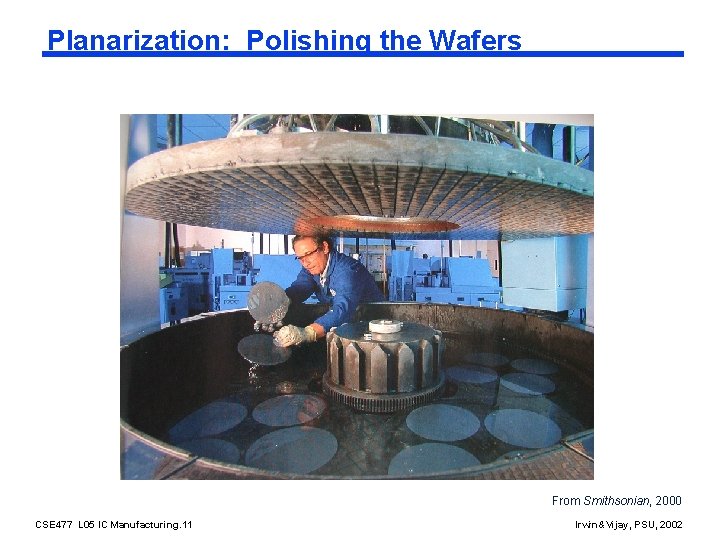 Planarization: Polishing the Wafers

From Smithsonian, 2000

CSE477 L05 IC Manufacturing.11

Irwin&Vijay, PSU, 2002